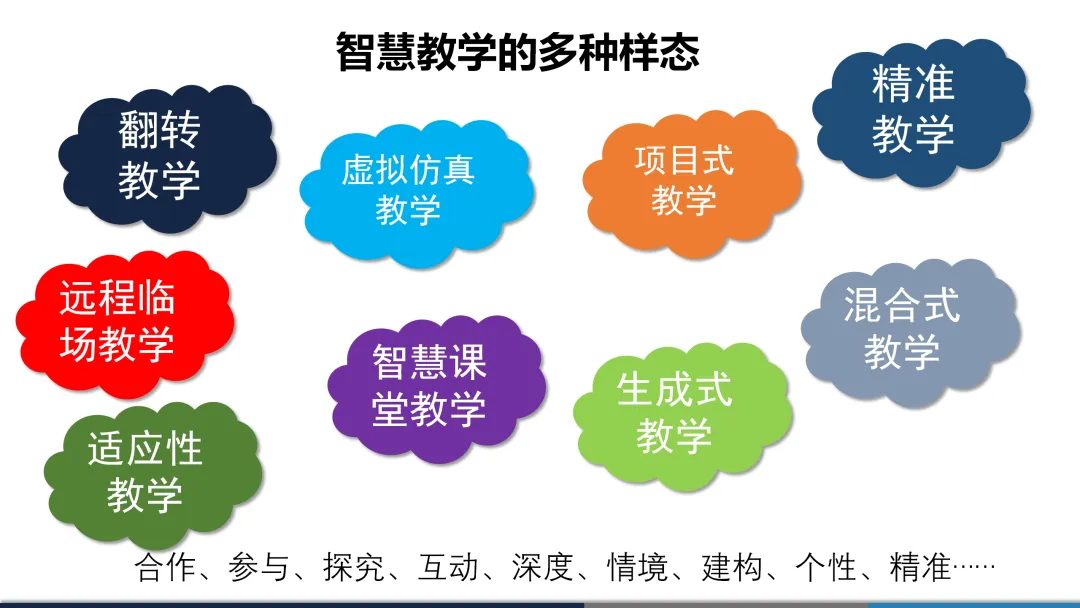 智慧教学的多种样态

翻转教学

虚拟仿真教学

项目式教学

精准教学

远程临场教学

智慧课堂教学

生成式教学

混合式教学

适应性教学

合作、参与、探究、互动、深度、情境、建构、个性、精准……